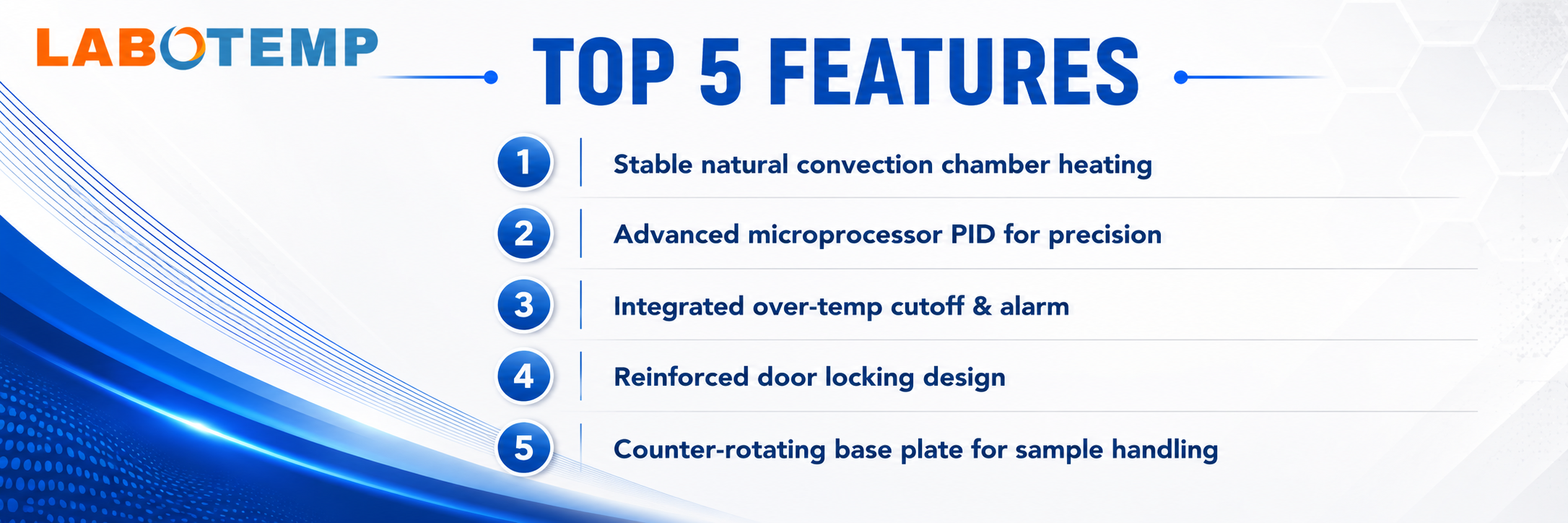 LABOTEMP

TOP 5 FEATURES

1 Stable natural convection chamber heating

2 Advanced microprocessor PID for precision

3 Integrated over-temp cutoff & alarm

4 Reinforced door locking design

5 Counter-rotating base plate for sample handling